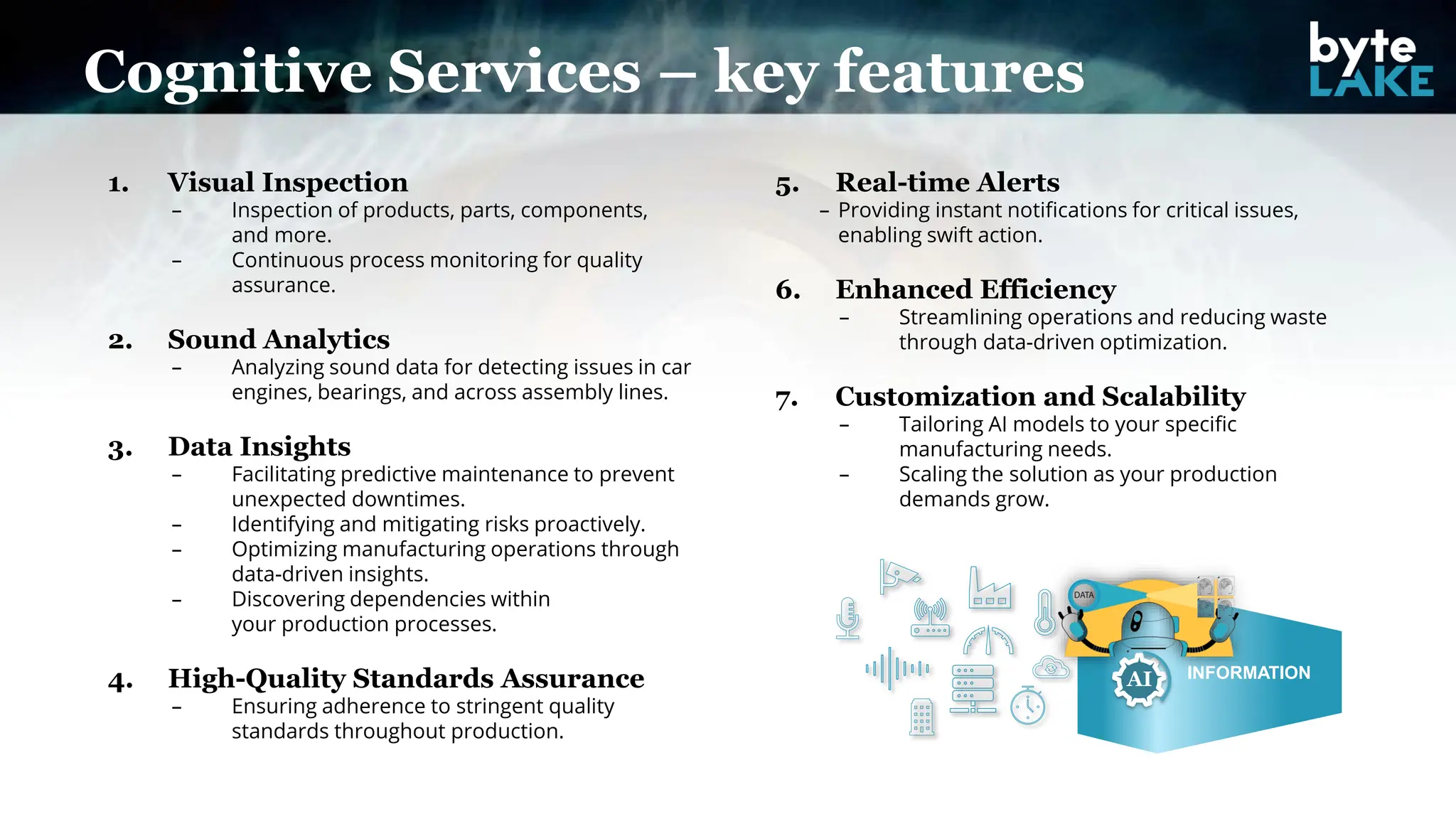 Cognitive Services – key features

byte LAKE

1. Visual Inspection
– Inspection of products, parts, components, and more.
– Continuous process monitoring for quality assurance.

2. Sound Analytics
– Analyzing sound data for detecting issues in car engines, bearings, and across assembly lines.

3. Data Insights
– Facilitating predictive maintenance to prevent unexpected downtimes.
– Identifying and mitigating risks proactively.
– Optimizing manufacturing operations through data-driven insights.
– Discovering dependencies within your production processes.

4. High-Quality Standards Assurance
– Ensuring adherence to stringent quality standards throughout production.

5. Real-time Alerts
– Providing instant notifications for critical issues, enabling swift action.

6. Enhanced Efficiency
– Streamlining operations and reducing waste through data-driven optimization.

7. Customization and Scalability
– Tailoring AI models to your specific manufacturing needs.
– Scaling the solution as your production demands grow.

DATA
AI
INFORMATION